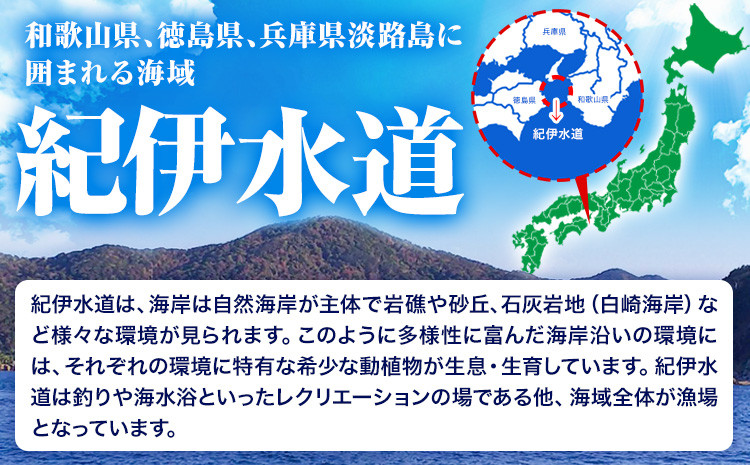 和歌山県、徳島県、兵庫県淡路島に囲まれる海域

紀伊水道

兵庫県

徳島県

和歌山県

紀伊水道

紀伊水道は、海岸は自然海岸が主体で岩礁や砂丘、石灰岩地（白崎海岸）など様々な環境が見られます。このように多様性に富んだ海岸沿いの環境には、それぞれの環境に特有な希少な動植物が生息・生育しています。紀伊水道は釣りや海水浴といったレクリエーションの場である他、海域全体が漁場となっています。